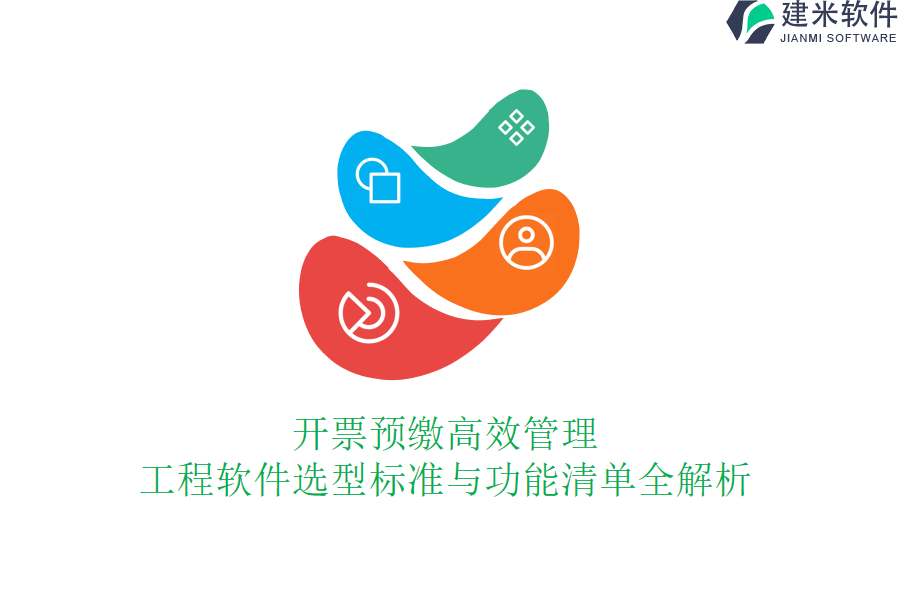 建米软件
JIANMI SOFTWARE

开票预缴高效管理
工程软件选型标准与功能清单全解析